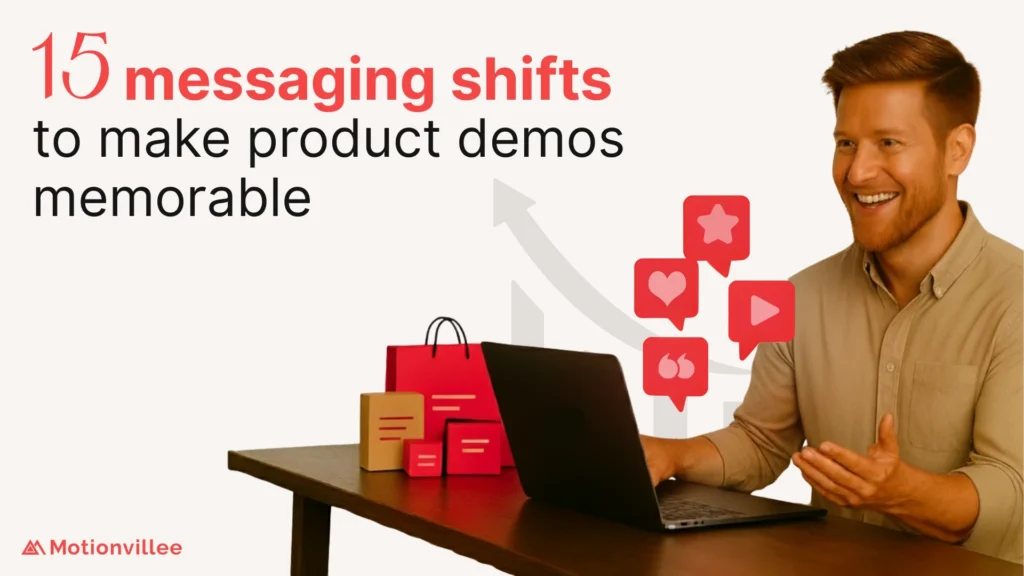 15 messaging shifts to make product demos memorable

Motionvillee